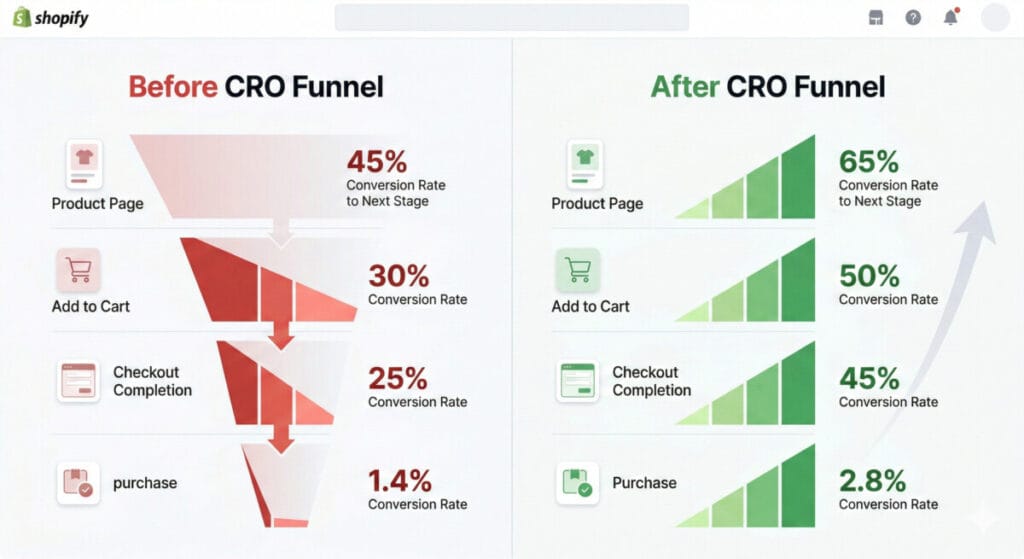 shopify

Before CRO Funnel

Product Page
45%
Conversion Rate to Next Stage

Add to Cart
30%
Conversion Rate

Checkout Completion
25%
Conversion Rate

purchase
1.4%
Conversion Rate

After CRO Funnel

Product Page
65%
Conversion Rate to Next Stage

Add to Cart
50%
Conversion Rate

Checkout Completion
45%
Conversion Rate

Purchase
2.8%
Conversion Rate